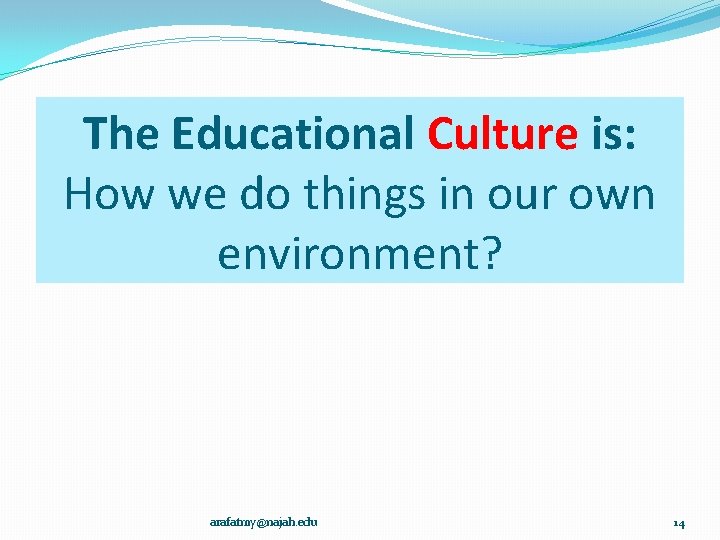 The Educational Culture is:
How we do things in our own environment?

arafatmy@najah.edu

14